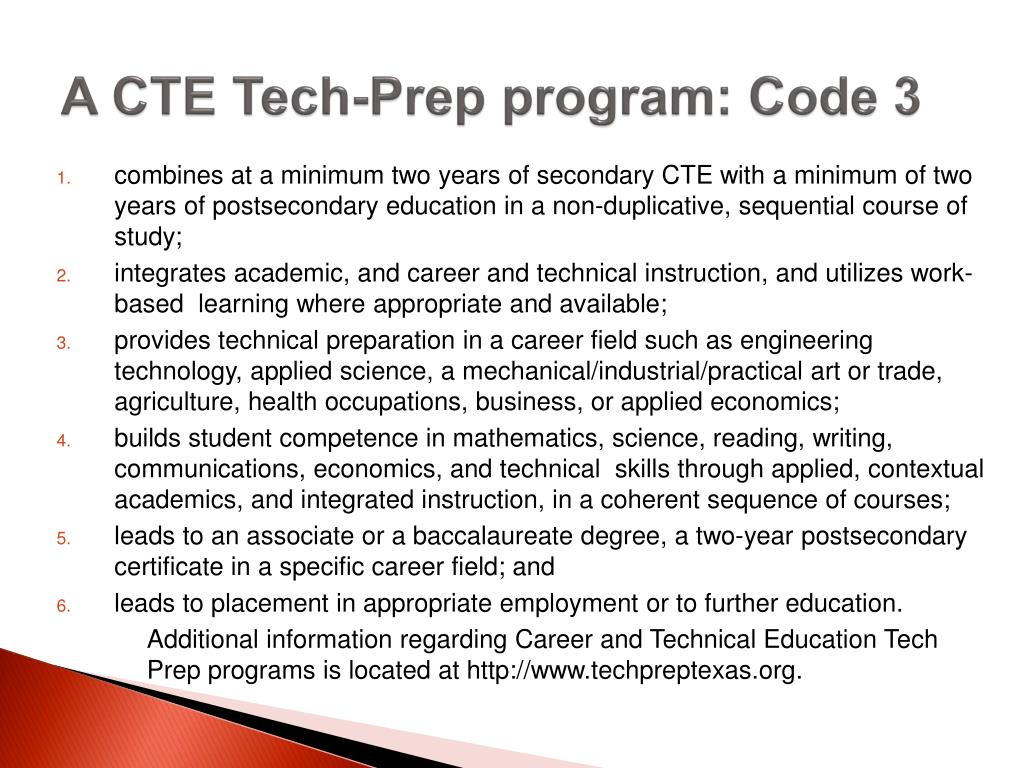 A CTE Tech-Prep program: Code 3

1. combines at a minimum two years of secondary CTE with a minimum of two years of postsecondary education in a non-duplicative, sequential course of study;

2. integrates academic, and career and technical instruction, and utilizes work-based learning where appropriate and available;

3. provides technical preparation in a career field such as engineering technology, applied science, a mechanical/industrial/practical art or trade, agriculture, health occupations, business, or applied economics;

4. builds student competence in mathematics, science, reading, writing, communications, economics, and technical skills through applied, contextual academics, and integrated instruction, in a coherent sequence of courses;

5. leads to an associate or a baccalaureate degree, a two-year postsecondary certificate in a specific career field; and

6. leads to placement in appropriate employment or to further education.

Additional information regarding Career and Technical Education Tech Prep programs is located at http://www.techpreptexas.org.